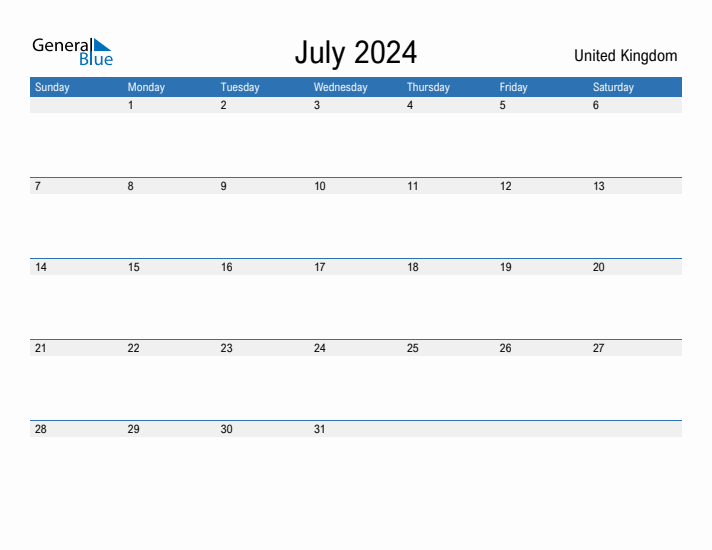 General Blue

July 2024

United Kingdom

| Sunday | Monday | Tuesday | Wednesday | Thursday | Friday | Saturday |
|---|---|---|---|---|---|---|
| | 1 | 2 | 3 | 4 | 5 | 6 |
| 7 | 8 | 9 | 10 | 11 | 12 | 13 |
| 14 | 15 | 16 | 17 | 18 | 19 | 20 |
| 21 | 22 | 23 | 24 | 25 | 26 | 27 |
| 28 | 29 | 30 | 31 | | | |